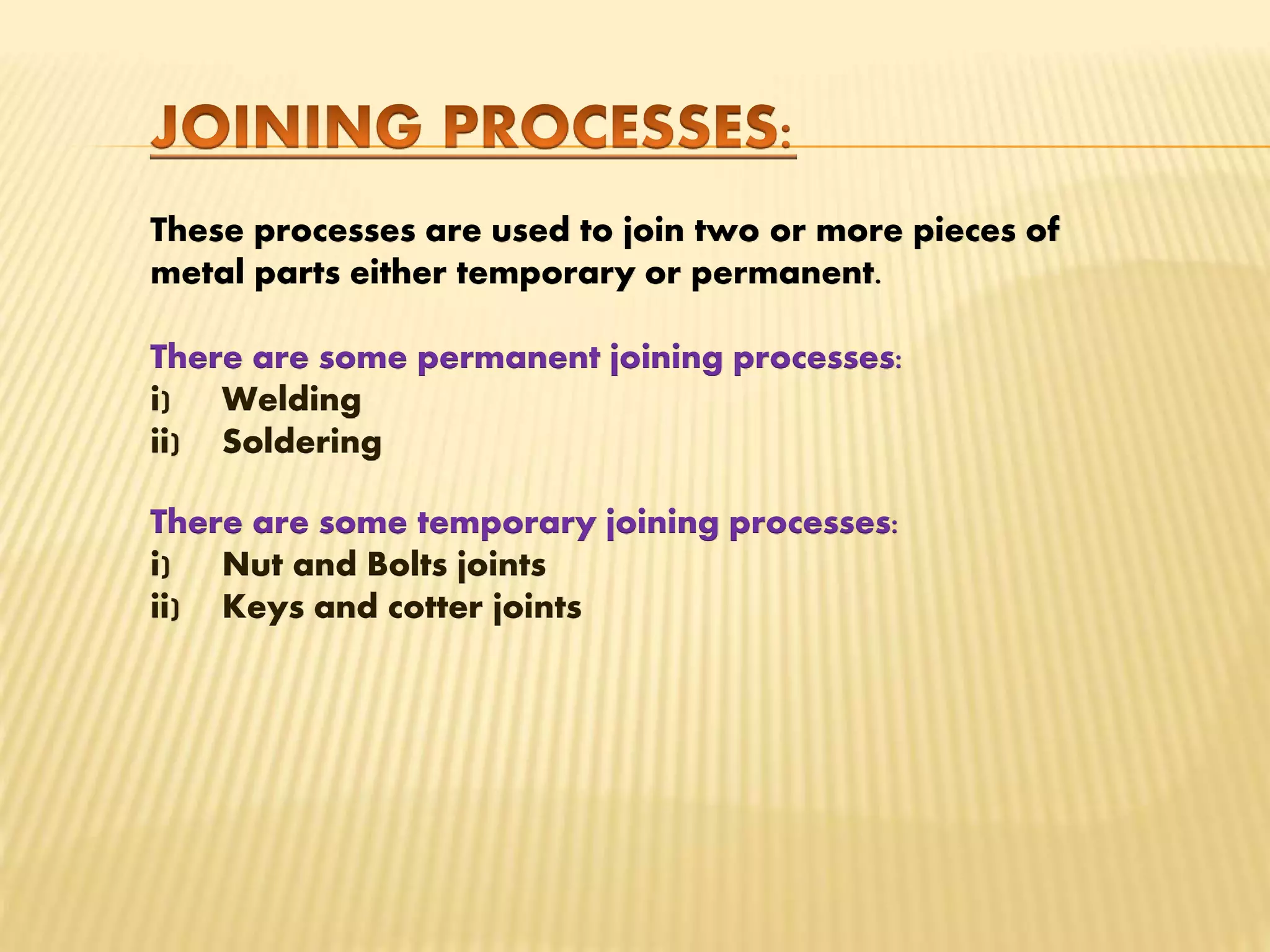 JOINING PROCESSES:

These processes are used to join two or more pieces of metal parts either temporary or permanent.

There are some permanent joining processes:
i) Welding
ii) Soldering

There are some temporary joining processes:
i) Nut and Bolts joints
ii) Keys and cotter joints